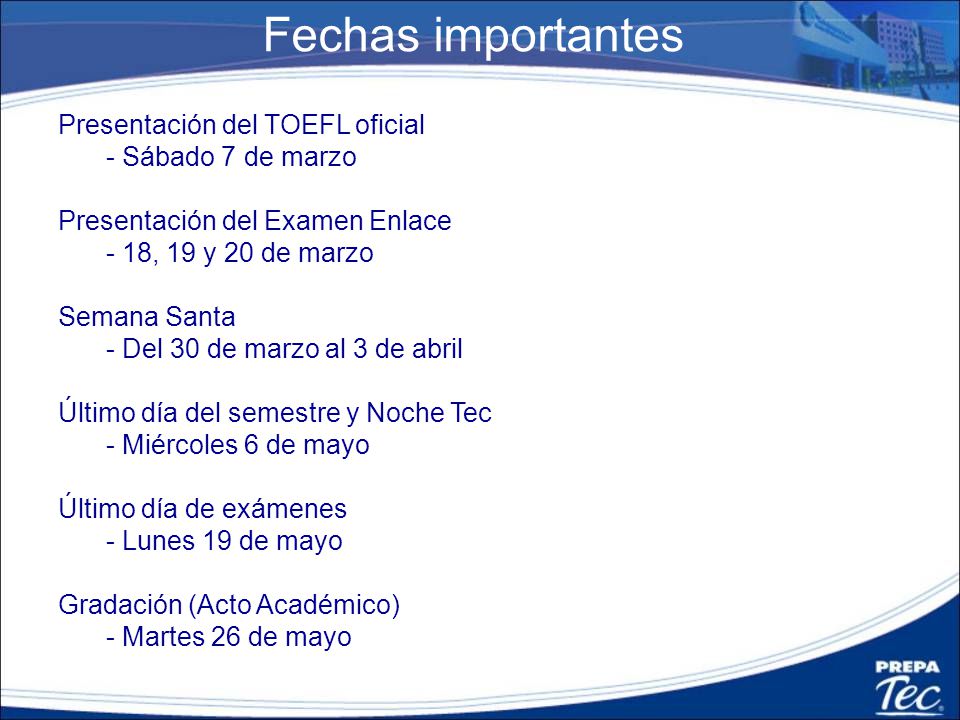 Fechas importantes

Presentación del TOEFL oficial
- Sábado 7 de marzo

Presentación del Examen Enlace
- 18, 19 y 20 de marzo

Semana Santa
- Del 30 de marzo al 3 de abril

Último día del semestre y Noche Tec
- Miércoles 6 de mayo

Último día de exámenes
- Lunes 19 de mayo

Gradación (Acto Académico)
- Martes 26 de mayo

PREPA
Tec